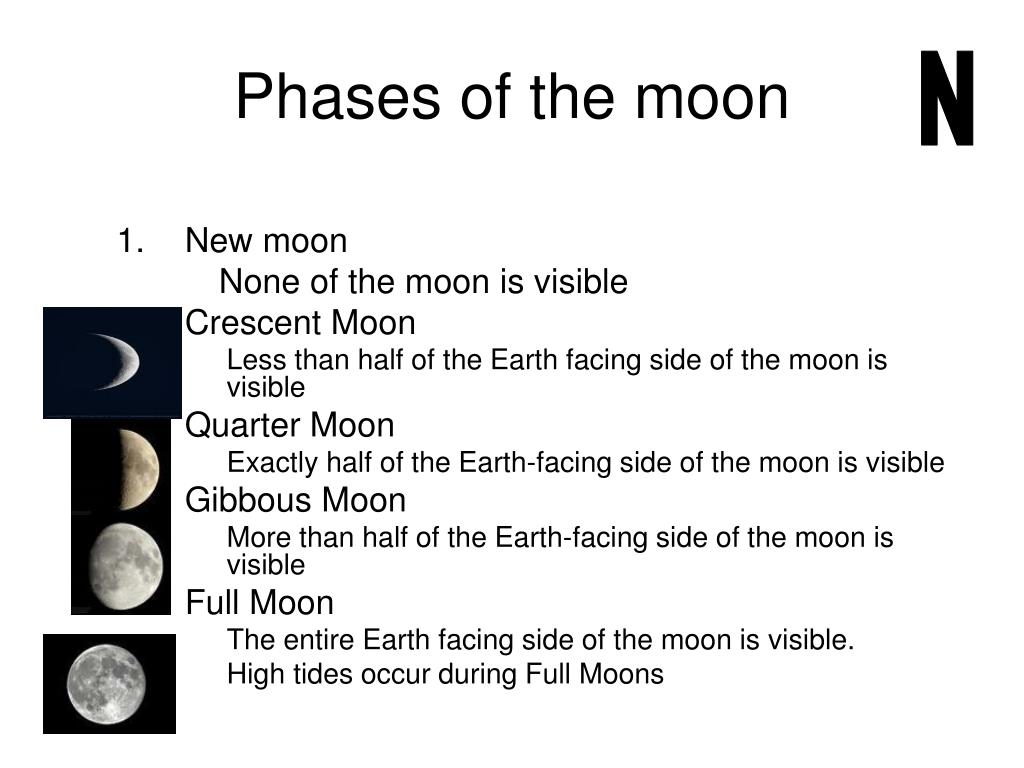 Phases of the moon

N

1. New moon
None of the moon is visible
Crescent Moon
Less than half of the Earth facing side of the moon is visible
Quarter Moon
Exactly half of the Earth-facing side of the moon is visible
Gibbous Moon
More than half of the Earth-facing side of the moon is visible
Full Moon
The entire Earth facing side of the moon is visible.
High tides occur during Full Moons